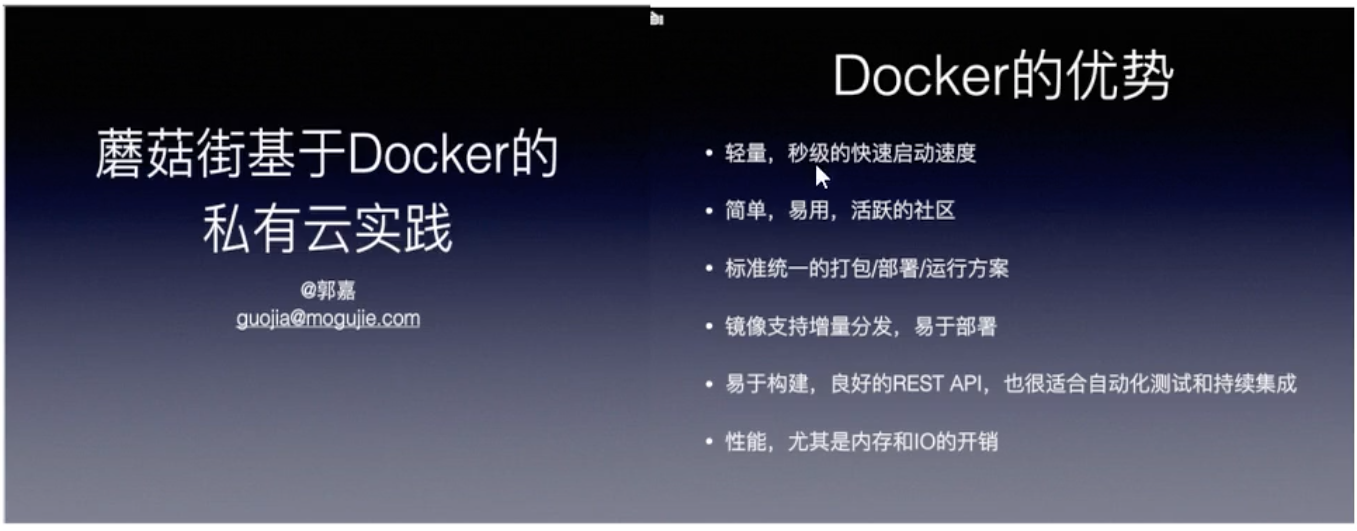 蘑菇街基于Docker的私有云实践

@郭嘉
guojia@mogujie.com

Docker的优势

• 轻量，秒级的快速启动速度

• 简单，易用，活跃的社区

• 标准统一的打包/部署/运行方案

• 镜像支持增量分发，易于部署

• 易于构建，良好的REST API，也很适合自动化测试和持续集成

• 性能，尤其是内存和IO的开销